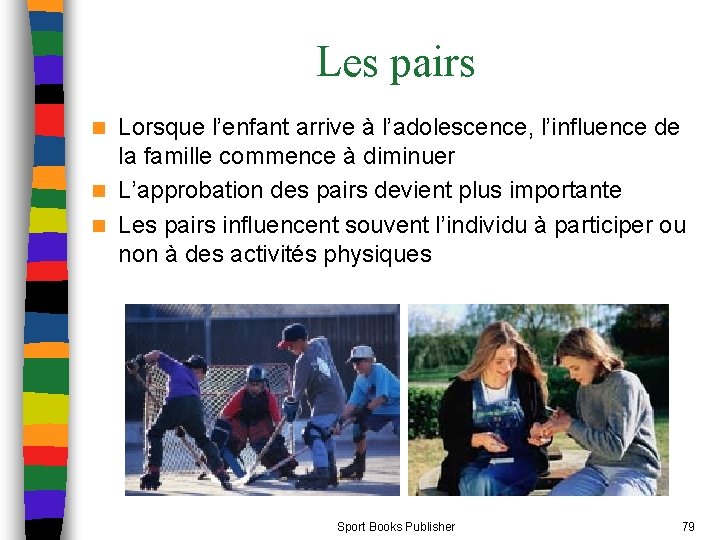 Les pairs

Lorsque l’enfant arrive à l’adolescence, l’influence de la famille commence à diminuer

L’approbation des pairs devient plus importante

Les pairs influencent souvent l’individu à participer ou non à des activités physiques

Sport Books Publisher

79